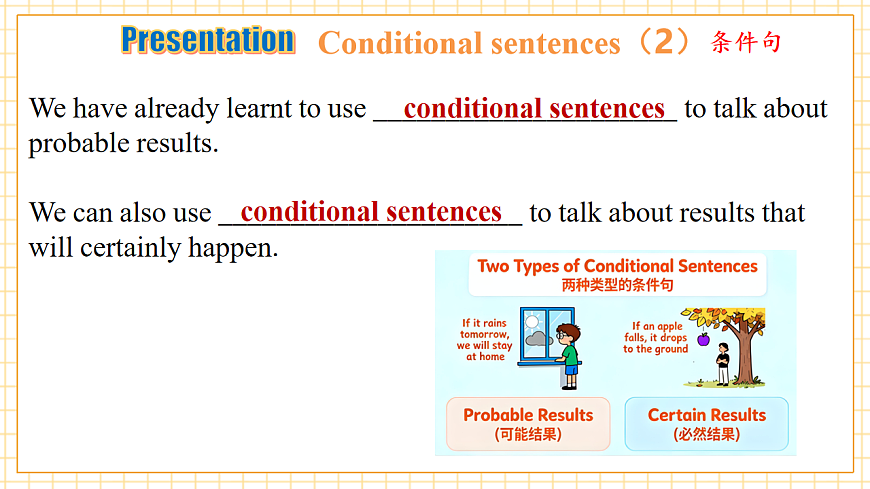 Presentation Conditional sentences（2）条件句

We have already learnt to use conditional sentences to talk about probable results.

We can also use conditional sentences to talk about results that will certainly happen.

Two Types of Conditional Sentences
两种类型的条件句

If it rains tomorrow, we will stay at home

If an apple falls, it drops to the ground

Probable Results
(可能结果)

Certain Results
(必然结果)